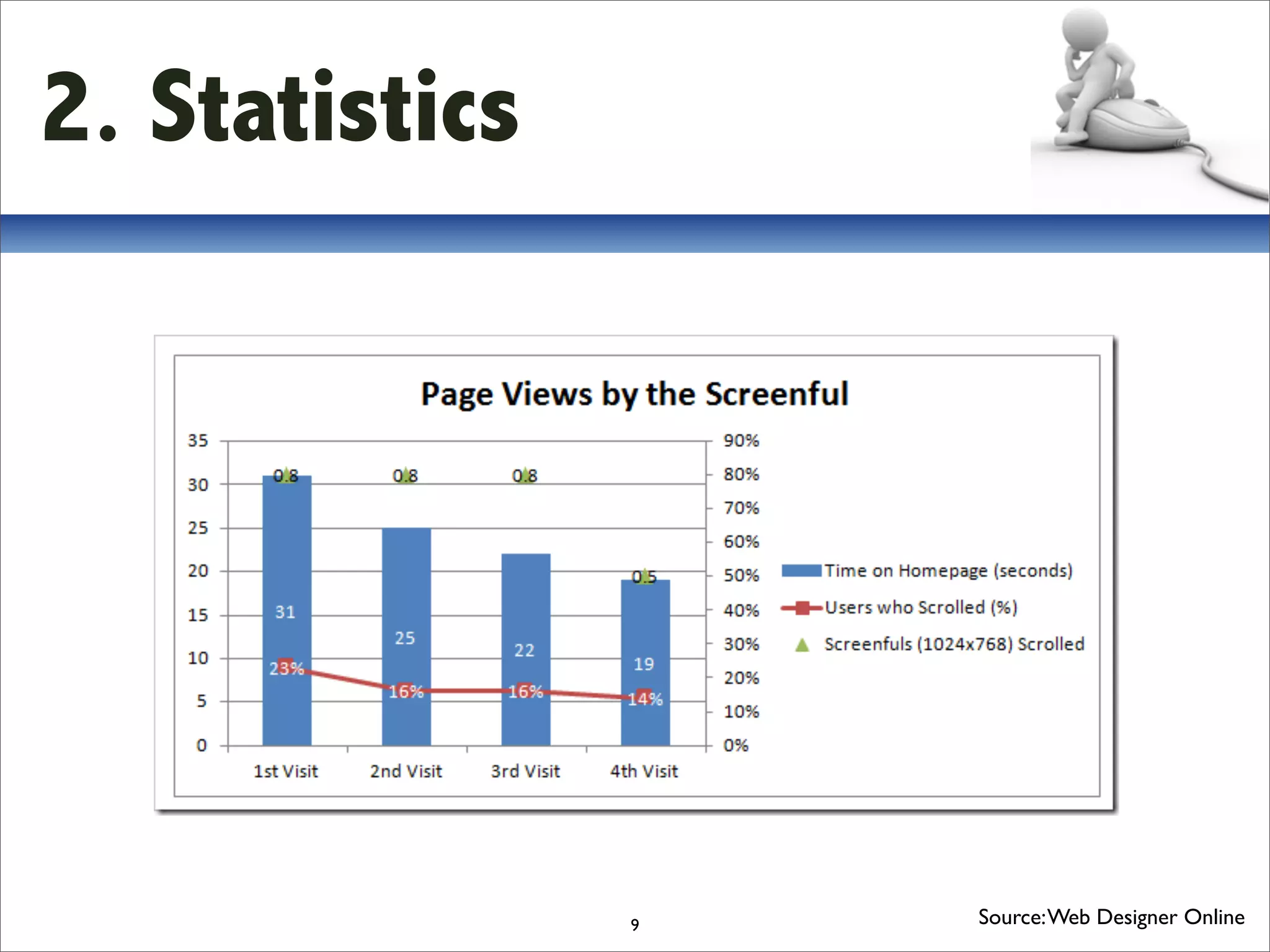 2. Statistics

Page Views by the Screenful

35
30
25
20
15
10
5
0

90%
80%
70%
60%
50%
40%
30%
20%
10%
0%

0.8
0.8
0.8
0.5

31
25
22
19

23%
16%
16%
14%

1st Visit
2nd Visit
3rd Visit
4th Visit

Time on Homepage (seconds)
Users who Scrolled (%)
Screenfuls (1024x768) Scrolled

9

Source: Web Designer Online